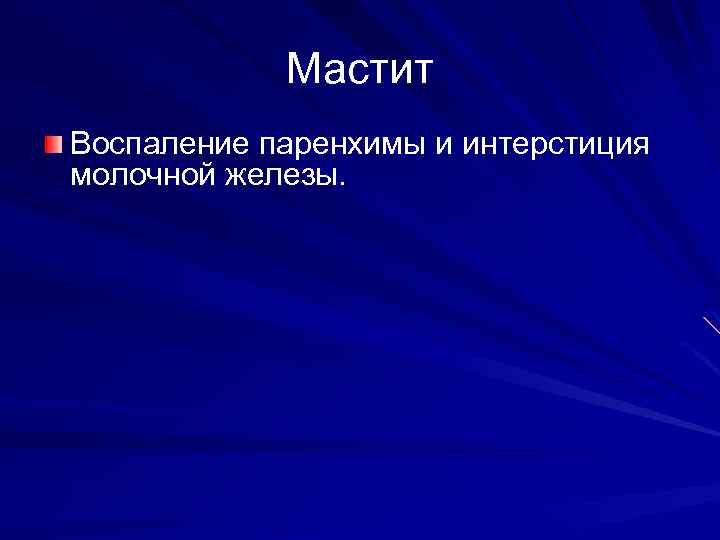 Мастит

Воспаление паренхимы и интерстиция молочной железы.